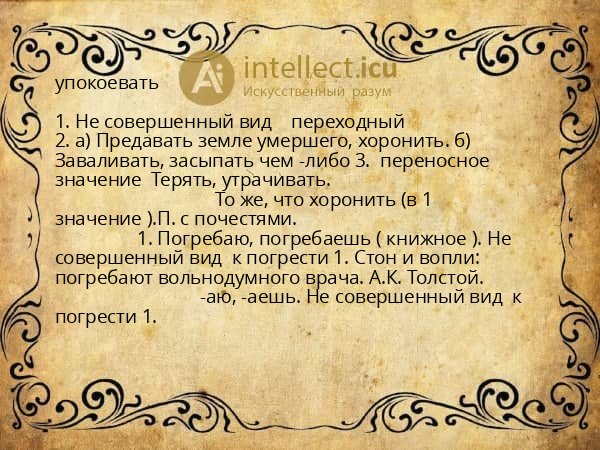 Ai intellect.icu
Искусственный разум

упокоевать

1. Не совершенный вид переходный
2. а) Предавать земле умершего, хоронить. б) Заваливать, засыпать чем -либо 3. переносное значение Терять, утрачивать.
То же, что хоронить (в 1 значение ).П. с почестями.
1. Погребаю, погребаешь ( книжное ). Не совершенный вид к погрести 1. Стон и вопли: погребают вольнодумного врача. А.К. Толстой.
-аю, -аешь. Не совершенный вид к погрести 1.